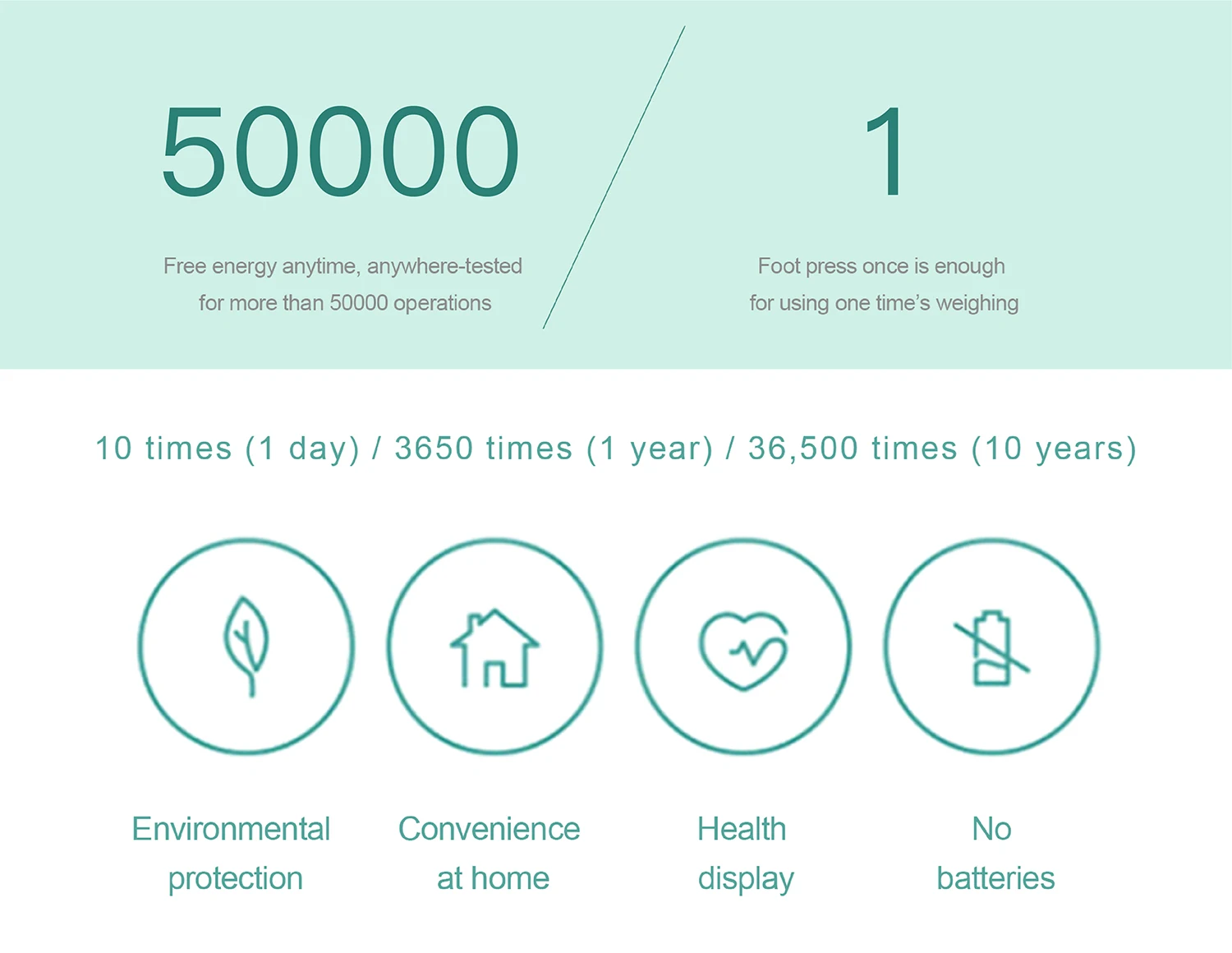 50000

Free energy anytime, anywhere-tested for more than 50000 operations

1

Foot press once is enough for using one time's weighing

10 times (1 day) / 3650 times (1 year) / 36,500 times (10 years)

Environmental protection

Convenience at home

Health display

No batteries